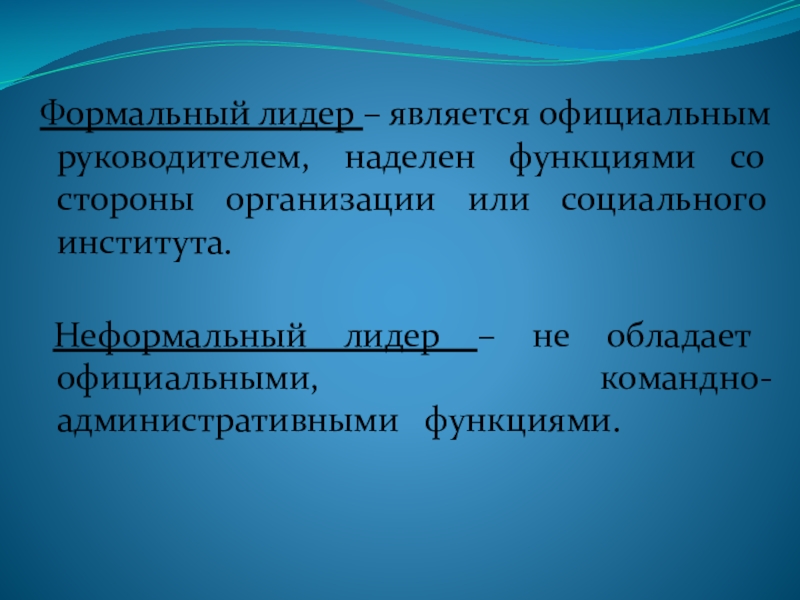 Формальный лидер – является официальным руководителем, наделен функциями со стороны организации или социального института.

Неформальный лидер – не обладает официальными, командно-административными функциями.